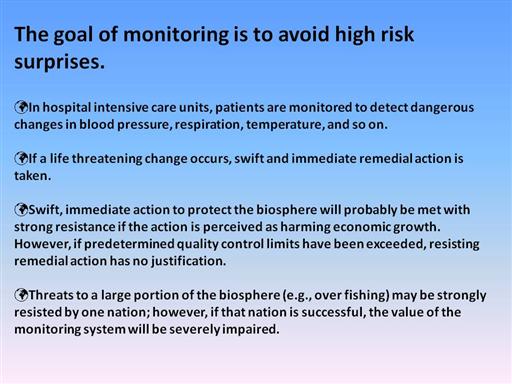 The goal of monitoring is to avoid high risk surprises.

In hospital intensive care units, patients are monitored to detect dangerous changes in blood pressure, respiration, temperature, and so on.

If a life threatening change occurs, swift and immediate remedial action is taken.

Swift, immediate action to protect the biosphere will probably be met with strong resistance if the action is perceived as harming economic growth. However, if predetermined quality control limits have been exceeded, resisting remedial action has no justification.

Threats to a large portion of the biosphere (e.g., over fishing) may be strongly resisted by one nation; however, if that nation is successful, the value of the monitoring system will be severely impaired.